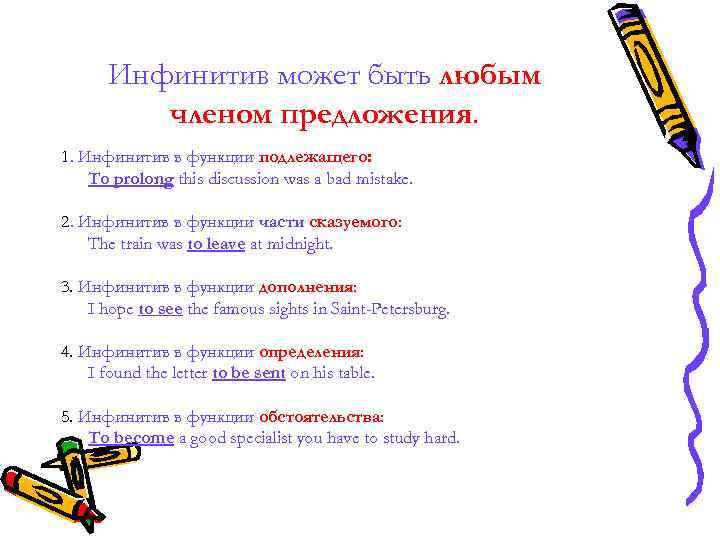 Инфинитив может быть любым членом предложения.

1. Инфинитив в функции подлежащего:
To prolong this discussion was a bad mistake.

2. Инфинитив в функции части сказуемого:
The train was to leave at midnight.

3. Инфинитив в функции дополнения:
I hope to see the famous sights in Saint-Petersburg.

4. Инфинитив в функции определения:
I found the letter to be sent on his table.

5. Инфинитив в функции обстоятельства:
To become a good specialist you have to study hard.